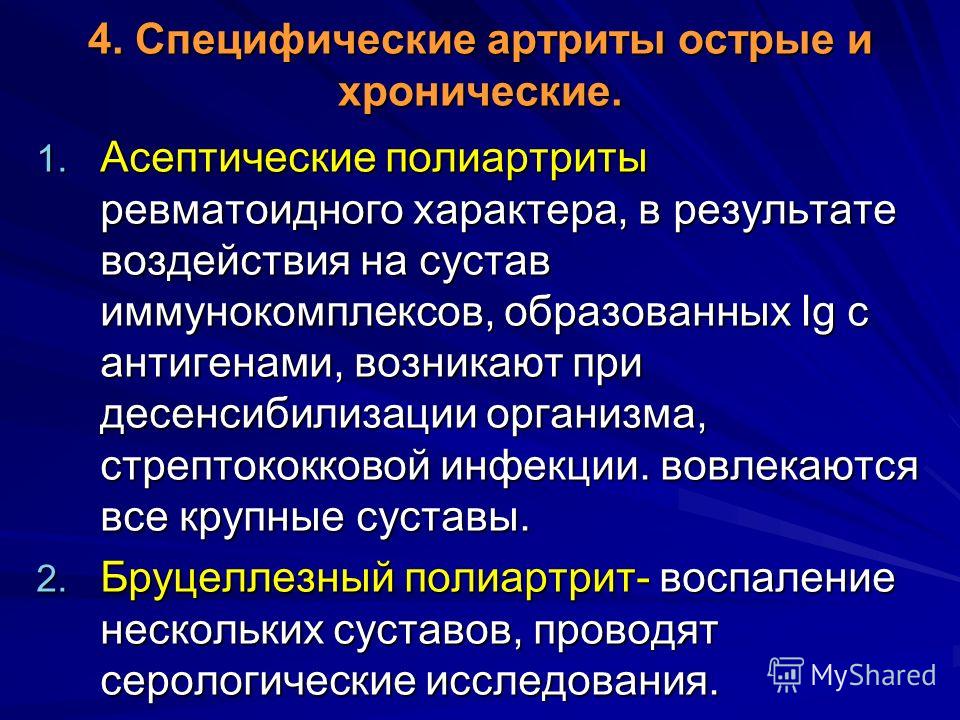 4. Специфические артриты острые и хронические.

1. Асептические полиартриты ревматоидного характера, в результате воздействия на сустав иммунокомплексов, образованных Ig с антигенами, возникают при десенсибилизации организма, стрептококковой инфекции. вовлекаются все крупные суставы.

2. Бруцеллезный полиартрит- воспаление нескольких суставов, проводят серологические исследования.

MyShared